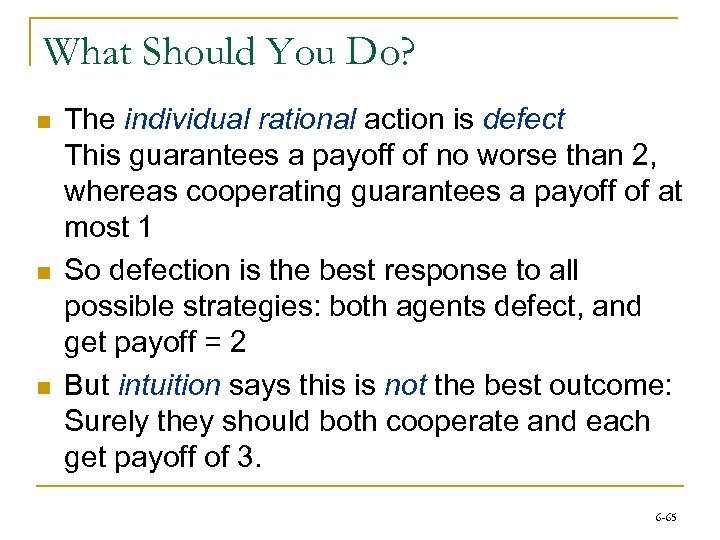 What Should You Do?

The individual rational action is defect
This guarantees a payoff of no worse than 2, whereas cooperating guarantees a payoff of at most 1

So defection is the best response to all possible strategies: both agents defect, and get payoff = 2

But intuition says this is not the best outcome: Surely they should both cooperate and each get payoff of 3.

6-65